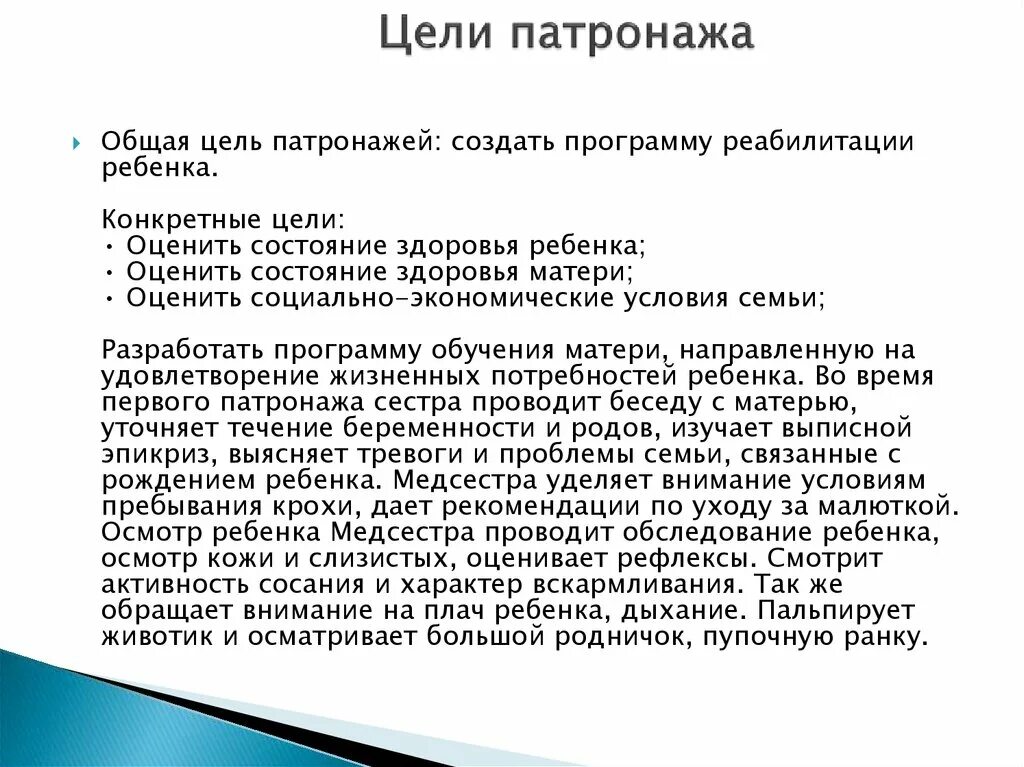 Цели патронажа

Общая цель патронажей: создать программу реабилитации ребенка.

Конкретные цели:
• Оценить состояние здоровья ребенка;
• Оценить состояние здоровья матери;
• Оценить социально-экономические условия семьи;

Разработать программу обучения матери, направленную на удовлетворение жизненных потребностей ребенка. Во время первого патронажа сестра проводит беседу с матерью, уточняет течение беременности и родов, изучает выписной эпикриз, выясняет тревоги и проблемы семьи, связанные с рождением ребенка. Медсестра уделяет внимание условиям пребывания крохи, дает рекомендации по уходу за малюткой. Осмотр ребенка Медсестра проводит обследование ребенка, осмотр кожи и слизистых, оценивает рефлексы. Смотрит активность сосания и характер вскармливания. Так же обращает внимание на плач ребенка, дыхание. Пальпирует животик и осматривает большой родничок, пупочную ранку.